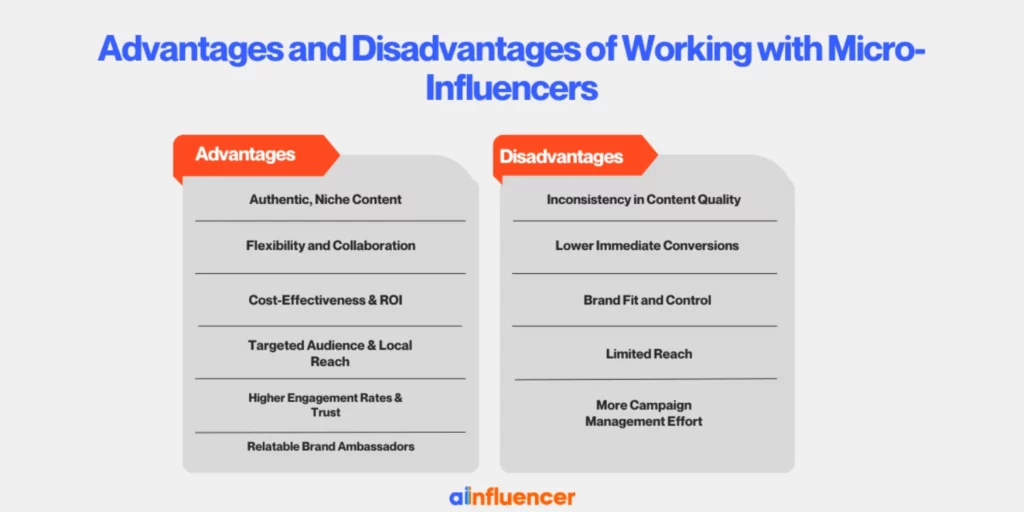 Advantages and Disadvantages of Working with Micro-Influencers

Advantages

Authentic, Niche Content

Flexibility and Collaboration

Cost-Effectiveness & ROI

Targeted Audience & Local Reach

Higher Engagement Rates & Trust

Relatable Brand Ambassadors

Disadvantages

Inconsistency in Content Quality

Lower Immediate Conversions

Brand Fit and Control

Limited Reach

More Campaign Management Effort

ainfluencer